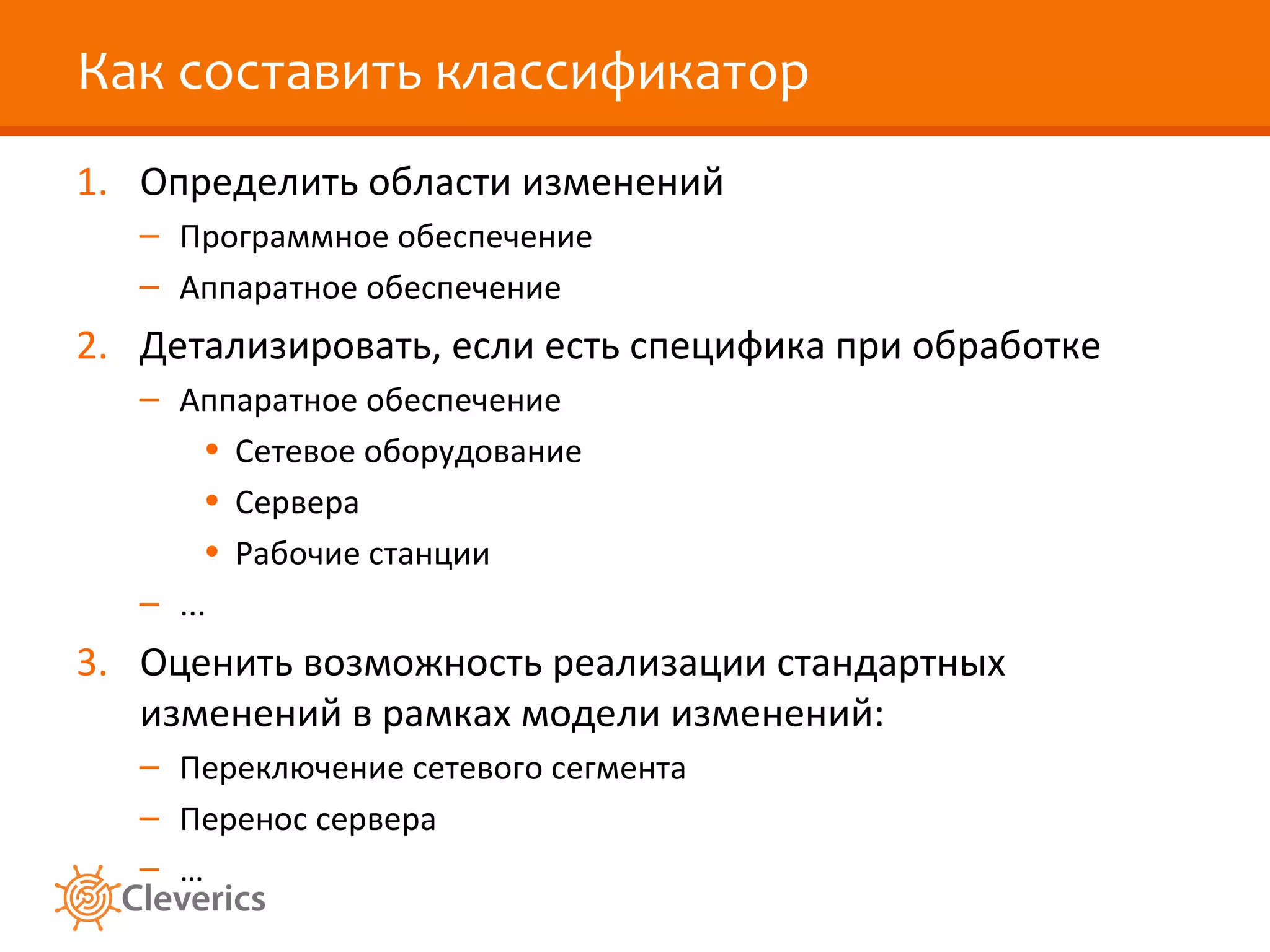 Как составить классификатор

1. Определить области изменений
– Программное обеспечение
– Аппаратное обеспечение

2. Детализировать, если есть специфика при обработке
– Аппаратное обеспечение
• Сетевое оборудование
• Сервера
• Рабочие станции
– …

3. Оценить возможность реализации стандартных изменений в рамках модели изменений:
– Переключение сетевого сегмента
– Перенос сервера
– …

Cleverics